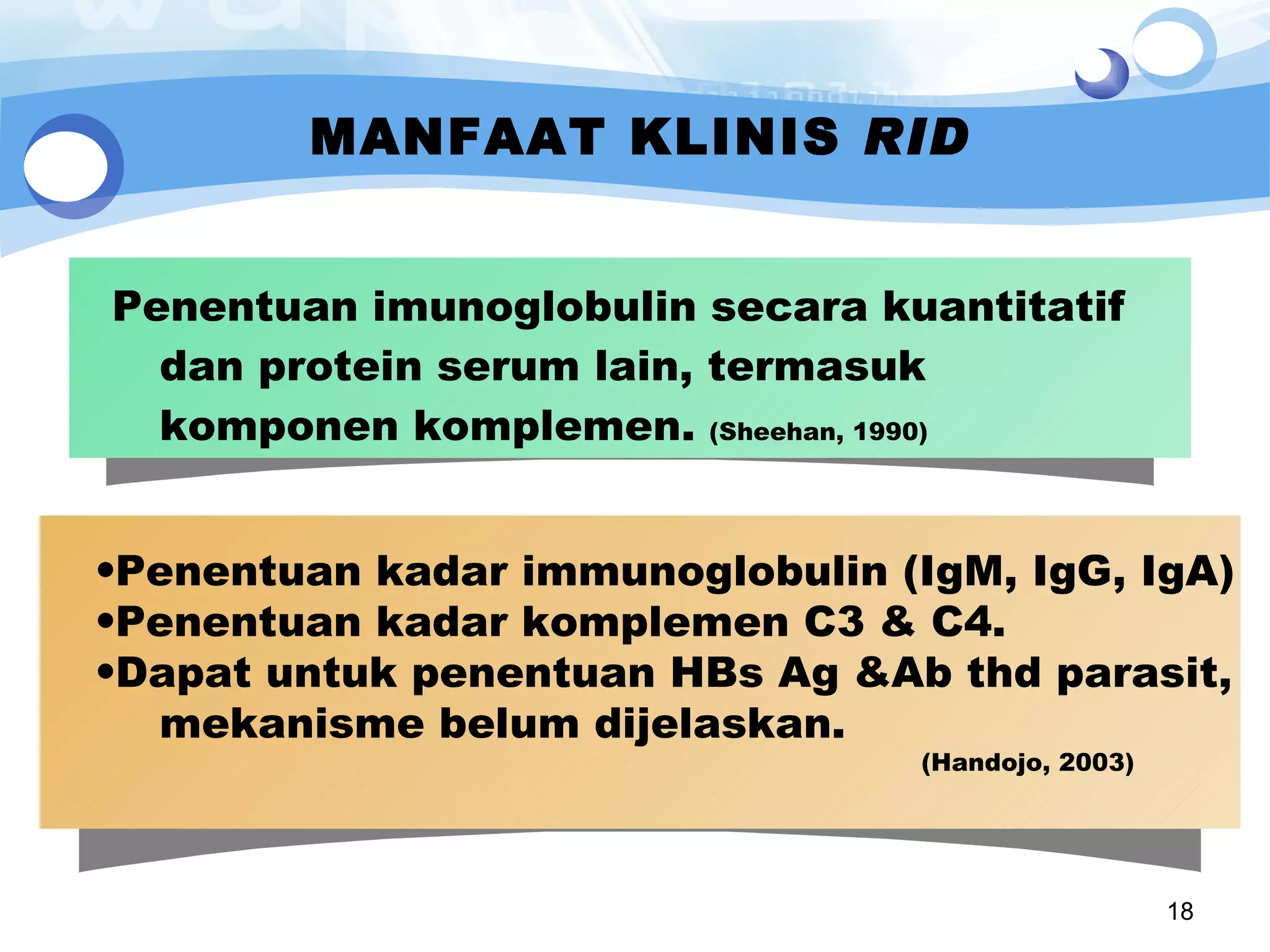 MANFAAT KLINIS RID

Penentuan imunoglobulin secara kuantitatif dan protein serum lain, termasuk komponen komplemen. (Sheehan, 1990)

•Penentuan kadar immunoglobulin (IgM, IgG, IgA)
•Penentuan kadar komplemen C3 & C4.
•Dapat untuk penentuan HBs Ag &Ab thd parasit, mekanisme belum dijelaskan.

(Handojo, 2003)

18